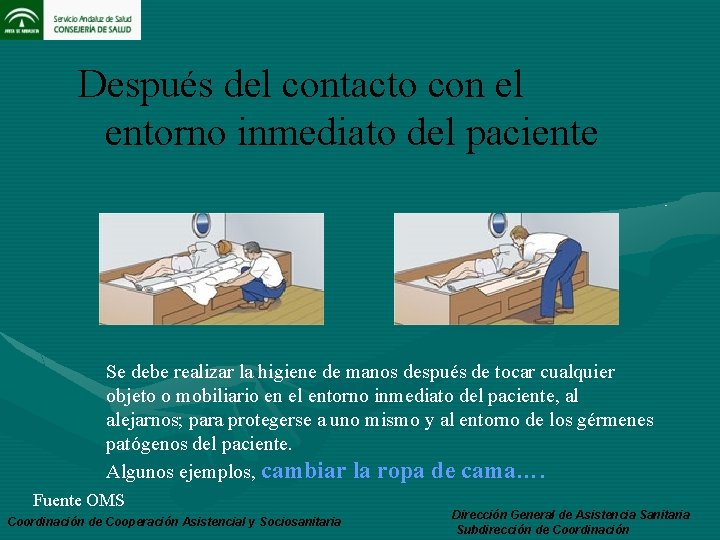 JUNTA DE ANDALUCIA

Servicio Andaluz de Salud
CONSEJERÍA DE SALUD

Después del contacto con el entorno inmediato del paciente

Se debe realizar la higiene de manos después de tocar cualquier objeto o mobiliario en el entorno inmediato del paciente, al alejarnos; para protegerse a uno mismo y al entorno de los gérmenes patógenos del paciente.

Algunos ejemplos, cambiar la ropa de cama….

Fuente OMS

Coordinación de Cooperación Asistencial y Sociosanitaria

Dirección General de Asistencia Sanitaria
Subdirección de Coordinación